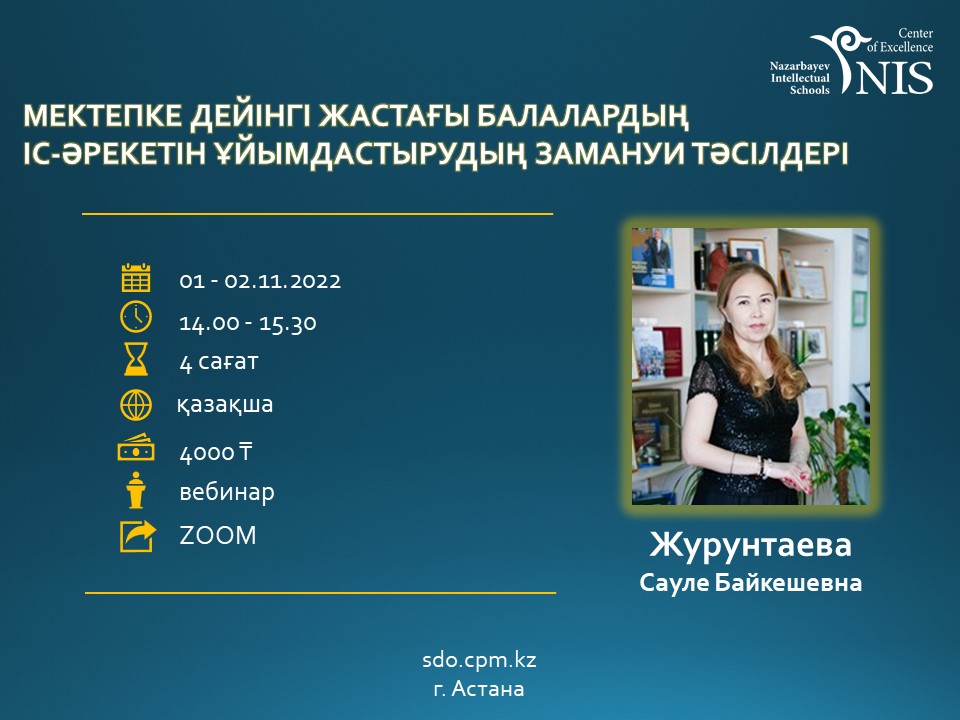 Center of Excellence
Nazarbayev Intellectual Schools NIS

МЕКТЕПКЕ ДЕЙІНГІ ЖАСТАҒЫ БАЛАЛАРДЫҢ ІС-ӘРЕКЕТІН ҰЙЫМДАСТЫРУДЫҢ ЗАМАНУИ ТӘСІЛДЕРІ

01 - 02.11.2022
14.00 - 15.30
4 сағат
қазақша
4000 ₸
вебинар
ZOOM

Журунтаева
Сауле Байкешевна

sdo.cpm.kz
г. Астана